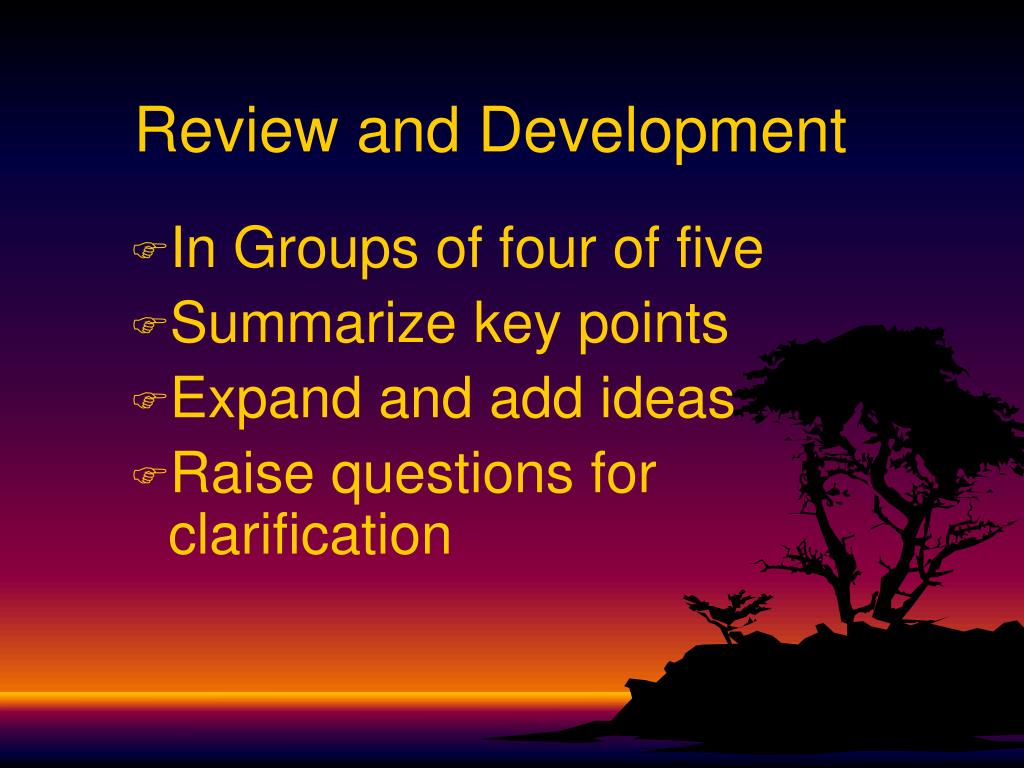 Review and Development

In Groups of four of five

Summarize key points

Expand and add ideas

Raise questions for clarification